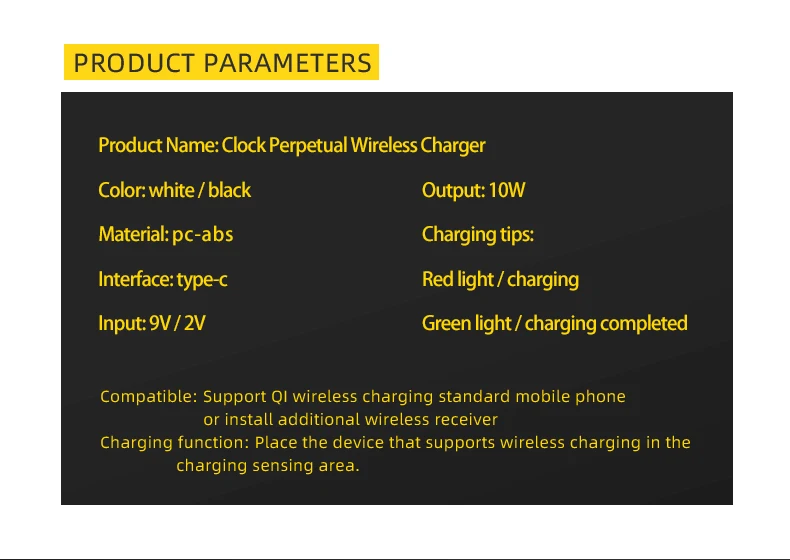 PRODUCT PARAMETERS

Product Name: Clock Perpetual Wireless Charger

Color: white / black

Material: pc-abs

Interface: type-c

Input: 9V / 2V

Output: 10W

Charging tips:

Red light / charging

Green light / charging completed

Compatible: Support QI wireless charging standard mobile phone or install additional wireless receiver
Charging function: Place the device that supports wireless charging in the charging sensing area.